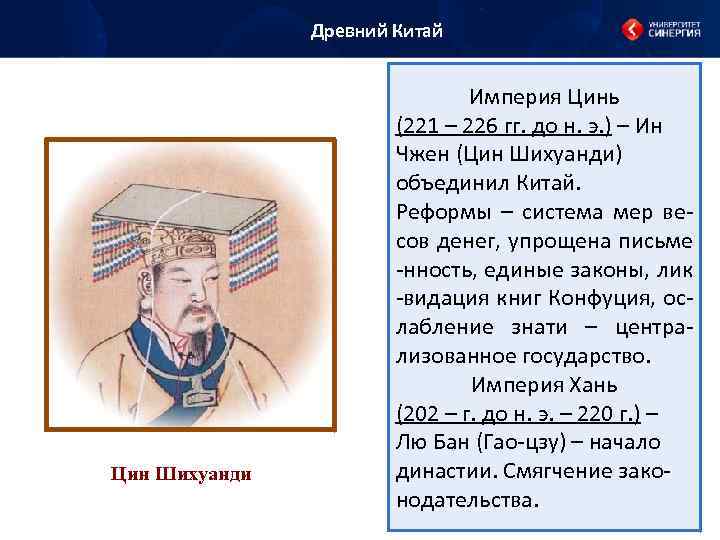 Древний Китай

УНИВЕРСИТЕТ СИНЕРГИЯ

Цин Шихуанди

Империя Цинь
(221 – 226 гг. до н. э.) – Ин Чжен (Цин Шихуанди) объединил Китай.
Реформы – система мер весов денег, упрощена письме-нность, единые законы, лик-видация книг Конфуция, ослабление знати – централизованное государство.

Империя Хань
(202 – г. до н. э. – 220 г.) – Лю Бан (Гао-цзу) – начало династии. Смягчение законодательства.